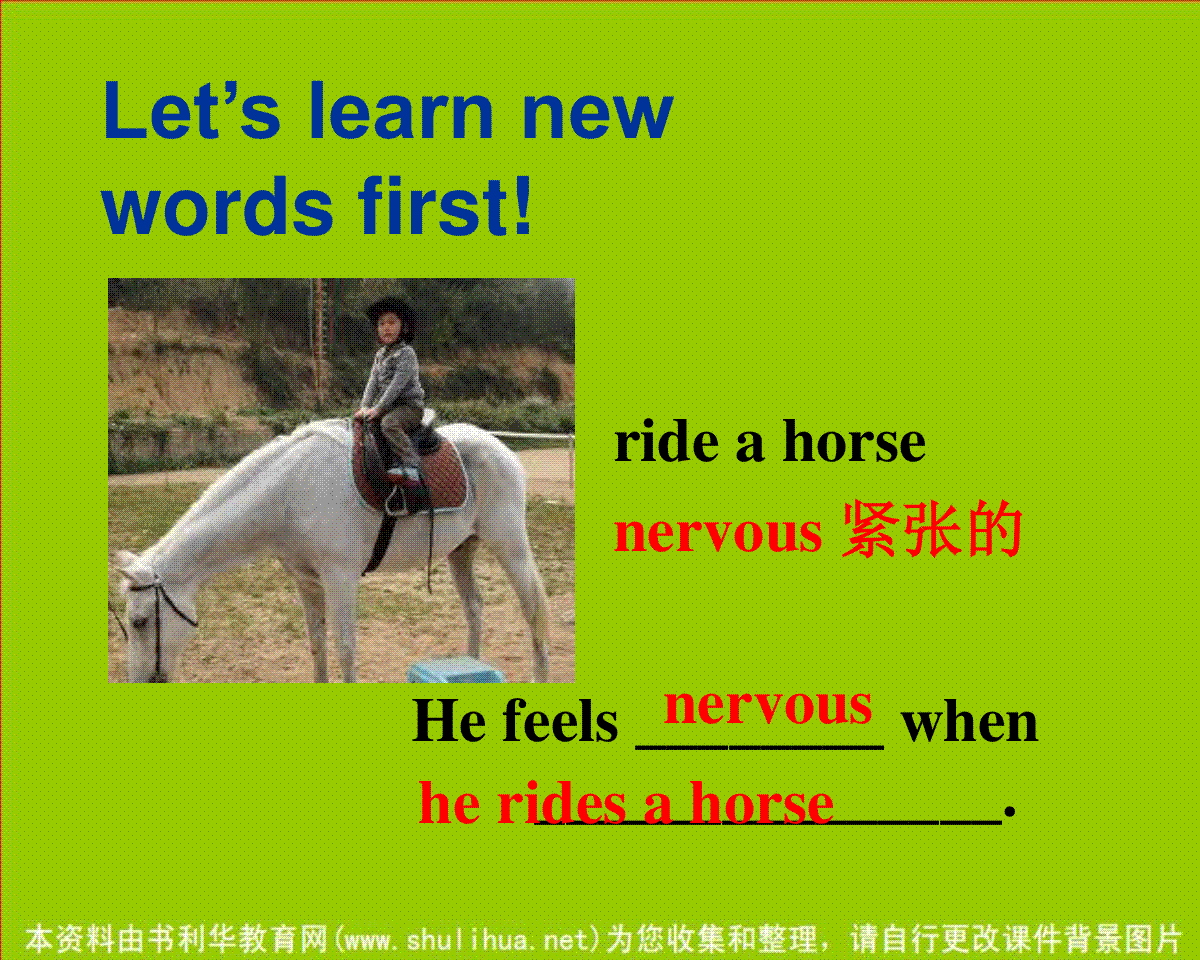 Let's learn new words first!

ride a horse
nervous 紧张的

He feels nervous when he rides a horse.

本资料由书利华教育网(www.shulihua.net)为您收集和整理，请自行更改课件背景图片